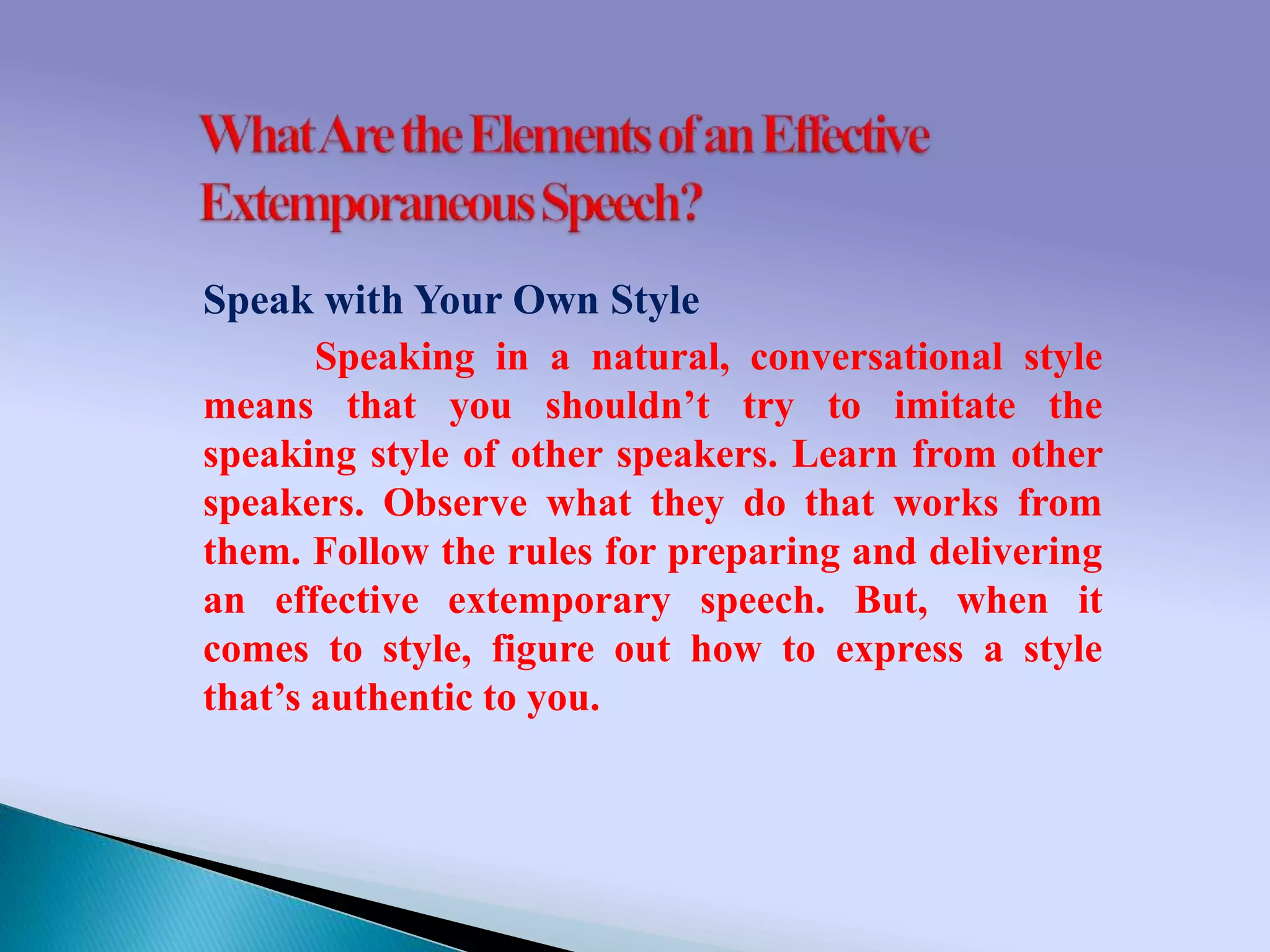 What Are the Elements of an Effective Extemporaneous Speech?

Speak with Your Own Style

Speaking in a natural, conversational style means that you shouldn’t try to imitate the speaking style of other speakers. Learn from other speakers. Observe what they do that works from them. Follow the rules for preparing and delivering an effective extemporary speech. But, when it comes to style, figure out how to express a style that’s authentic to you.